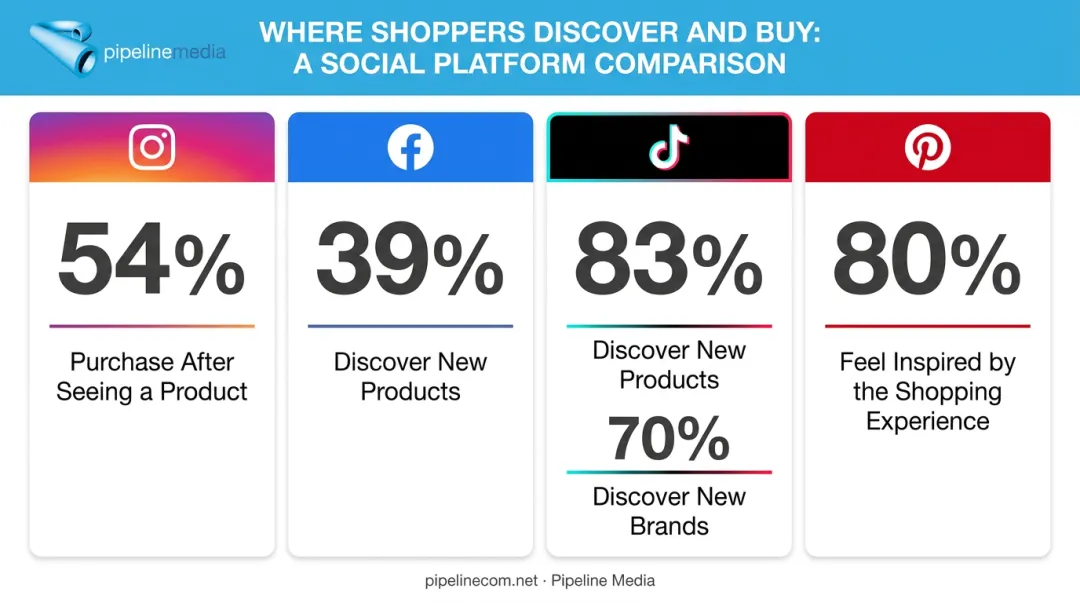 pipelinemedia

WHERE SHOPPERS DISCOVER AND BUY: A SOCIAL PLATFORM COMPARISON

54%

Purchase After Seeing a Product

39%

Discover New Products

83%

Discover New Products

70%

Discover New Brands

80%

Feel Inspired by the Shopping Experience

pipelinecom.net · Pipeline Media